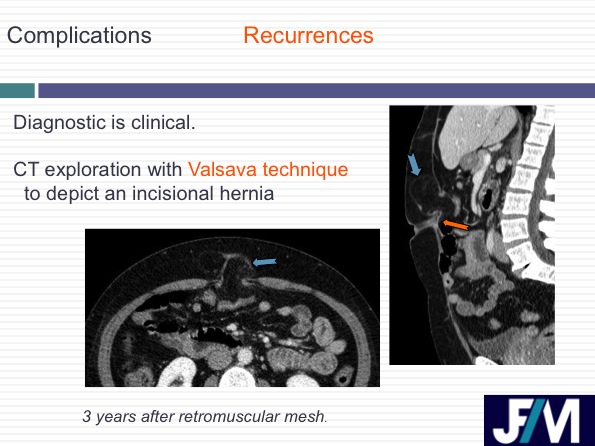 Complications Recurrences

Diagnostic is clinical.

CT exploration with Valsava technique to depict an incisional hernia

3 years after retromuscular mesh.

JFIM